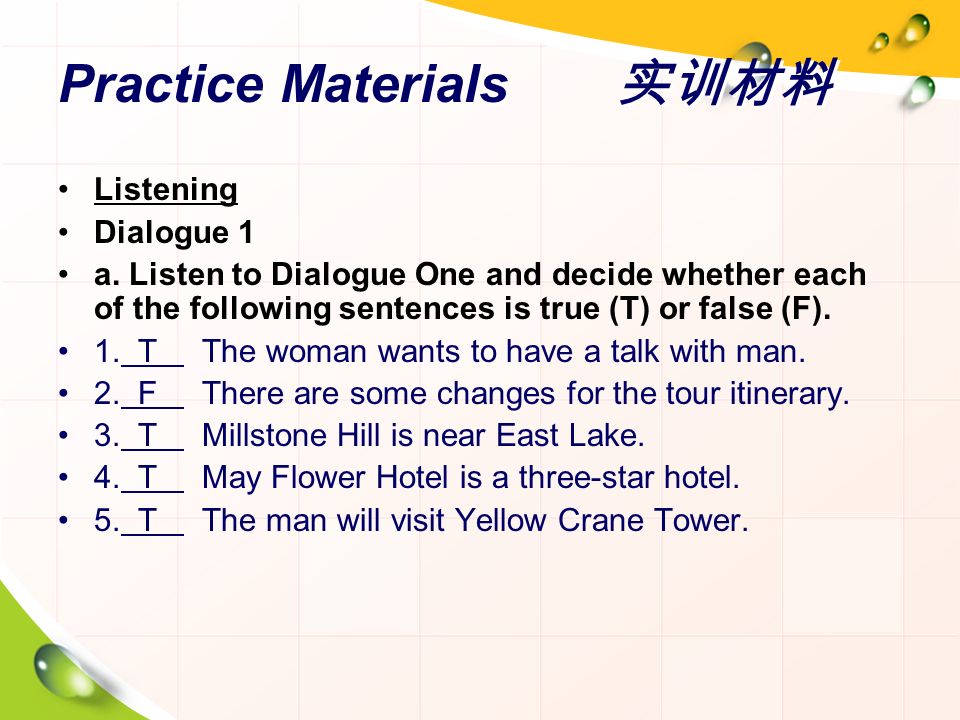 Practice Materials 实训材料

• Listening
• Dialogue 1
• a. Listen to Dialogue One and decide whether each of the following sentences is true (T) or false (F).
• 1. T The woman wants to have a talk with man.
• 2. F There are some changes for the tour itinerary.
• 3. T Millstone Hill is near East Lake.
• 4. T May Flower Hotel is a three-star hotel.
• 5. T The man will visit Yellow Crane Tower.